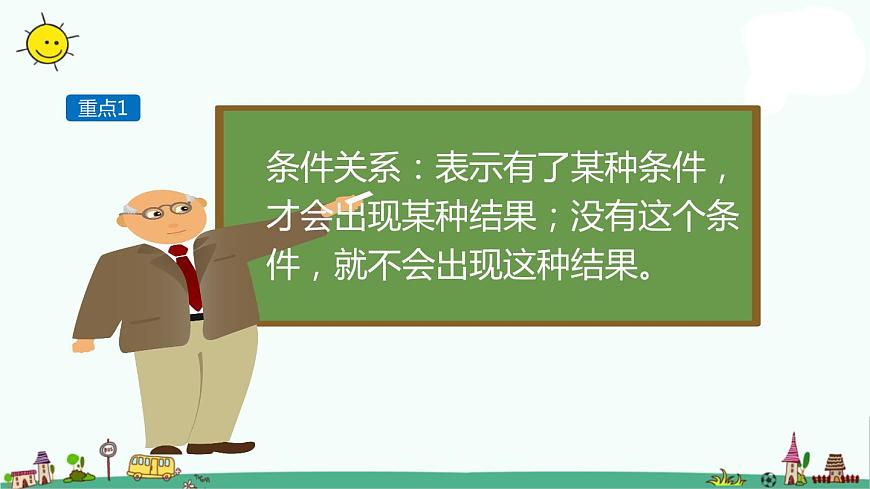 重点1

条件关系：表示有了某种条件，才会出现某种结果；没有这个条件，就不会出现这种结果。